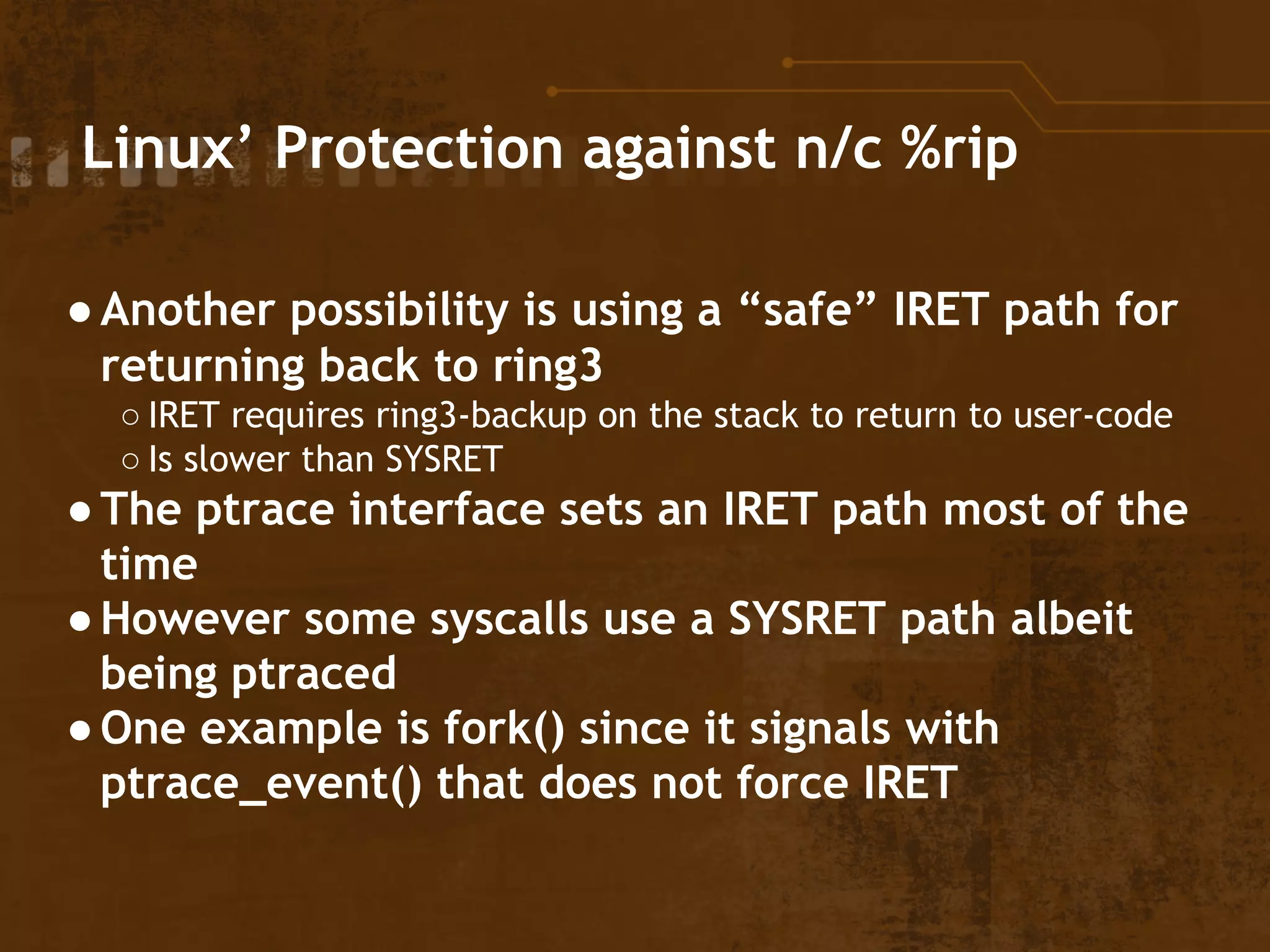 Linux’ Protection against n/c %rip

● Another possibility is using a “safe” IRET path for returning back to ring3
○ IRET requires ring3-backup on the stack to return to user-code
○ Is slower than SYSRET
● The ptrace interface sets an IRET path most of the time
● However some syscalls use a SYSRET path albeit being ptraced
● One example is fork() since it signals with ptrace_event() that does not force IRET